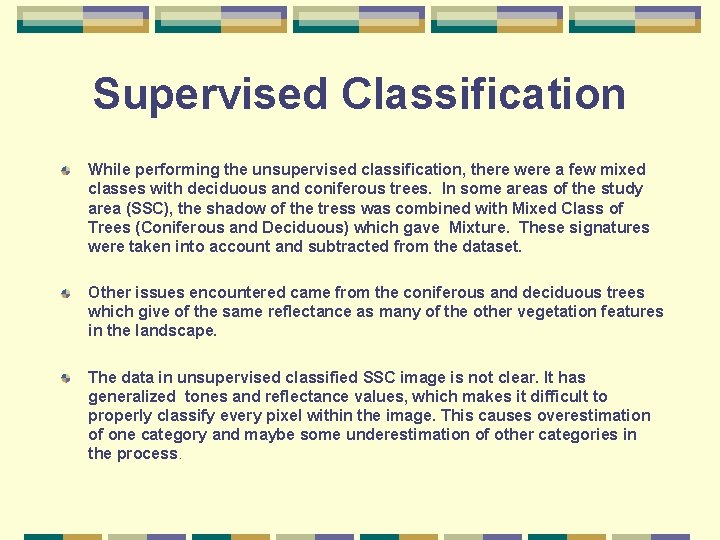 Supervised Classification

While performing the unsupervised classification, there were a few mixed classes with deciduous and coniferous trees. In some areas of the study area (SSC), the shadow of the tress was combined with Mixed Class of Trees (Coniferous and Deciduous) which gave Mixture. These signatures were taken into account and subtracted from the dataset.

Other issues encountered came from the coniferous and deciduous trees which give of the same reflectance as many of the other vegetation features in the landscape.

The data in unsupervised classified SSC image is not clear. It has generalized tones and reflectance values, which makes it difficult to properly classify every pixel within the image. This causes overestimation of one category and maybe some underestimation of other categories in the process.